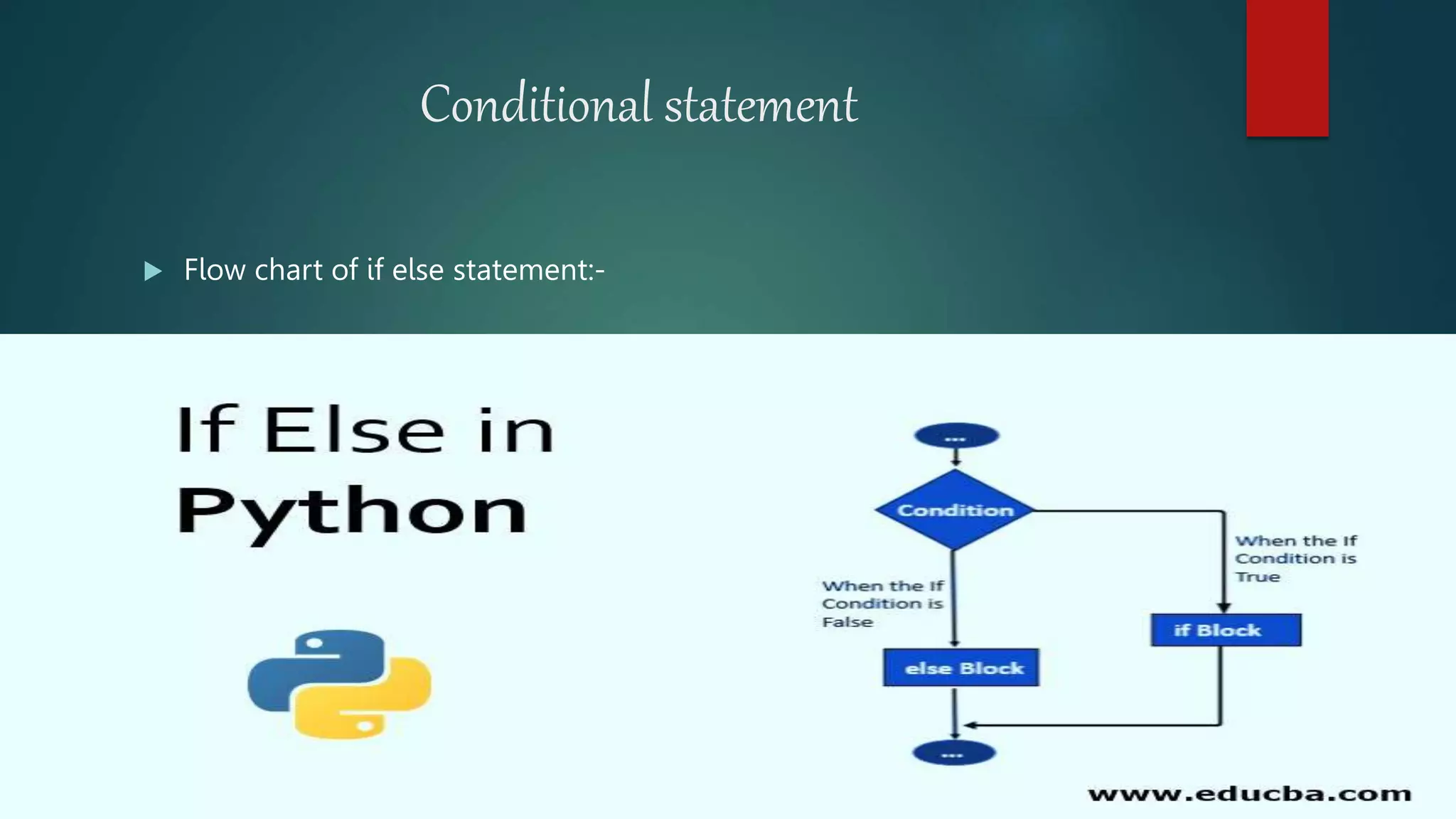 Conditional statement

Flow chart of if else statement:-

If Else in Python

...

Condition

When the If Condition is True

When the If Condition is False

if Block

else Block

...

www.educba.com